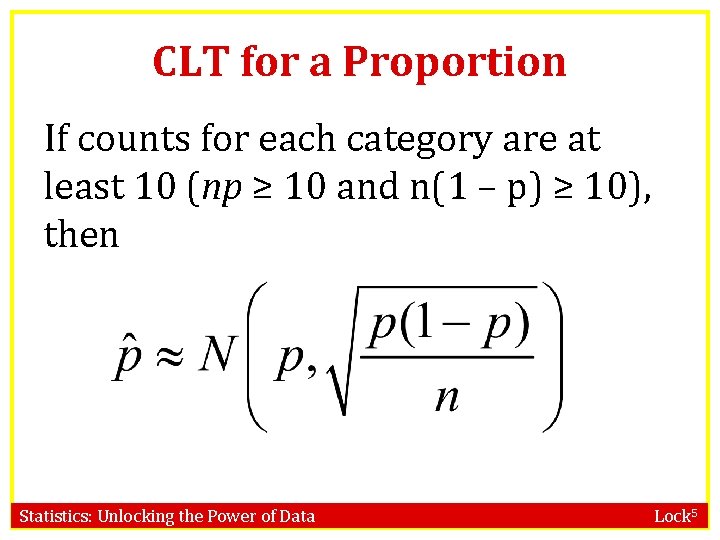 CLT for a Proportion

If counts for each category are at least 10 ($np \geq 10$ and n(1 – p) ≥ 10), then

$\hat{p} \approx N\left(p, \sqrt{\frac{p(1-p)}{n}}\right)$

Statistics: Unlocking the Power of Data

Lock$^5$